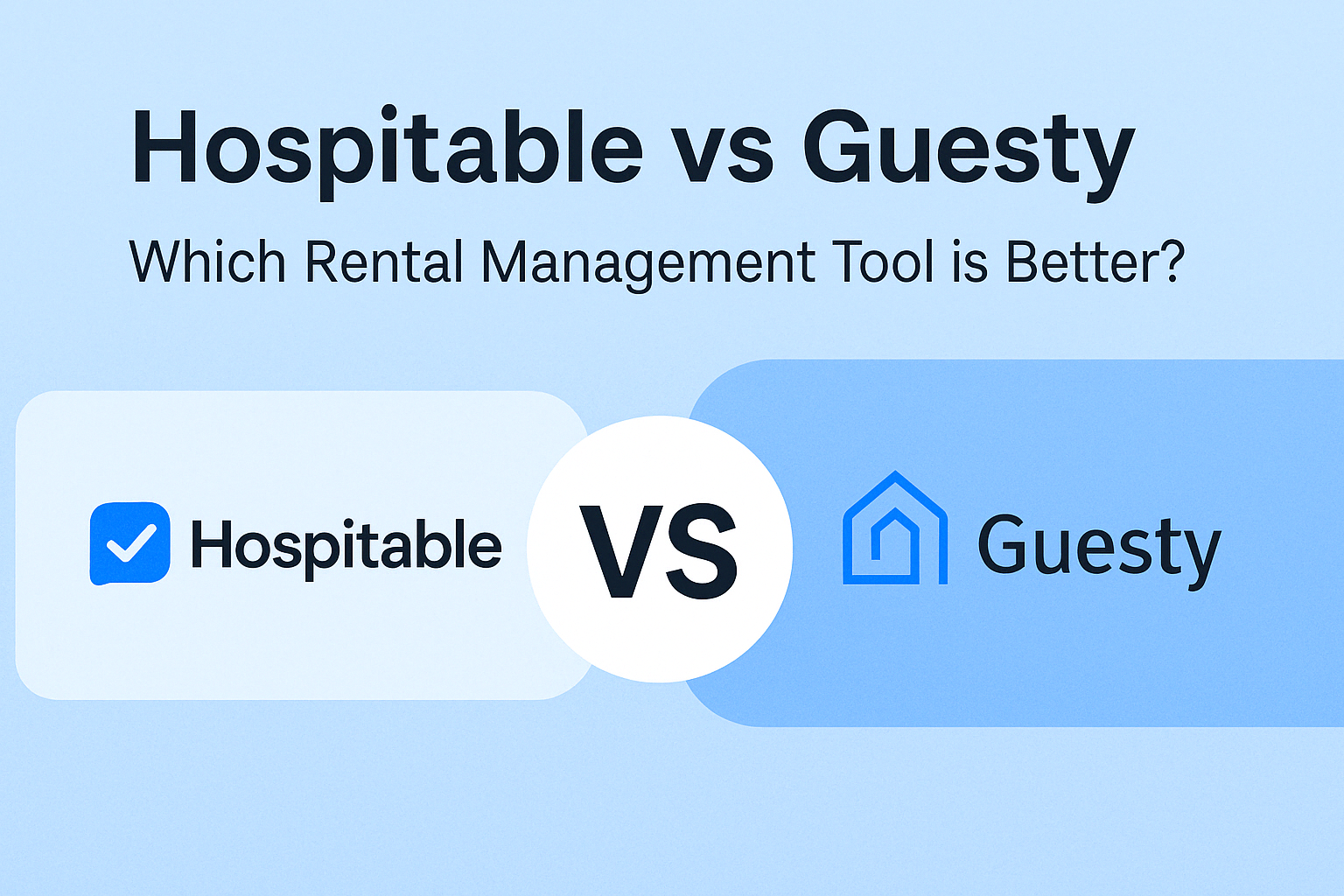 Hospitable vs Guesty

Which Rental Management Tool is Better?

Hospitable

VS

Guesty